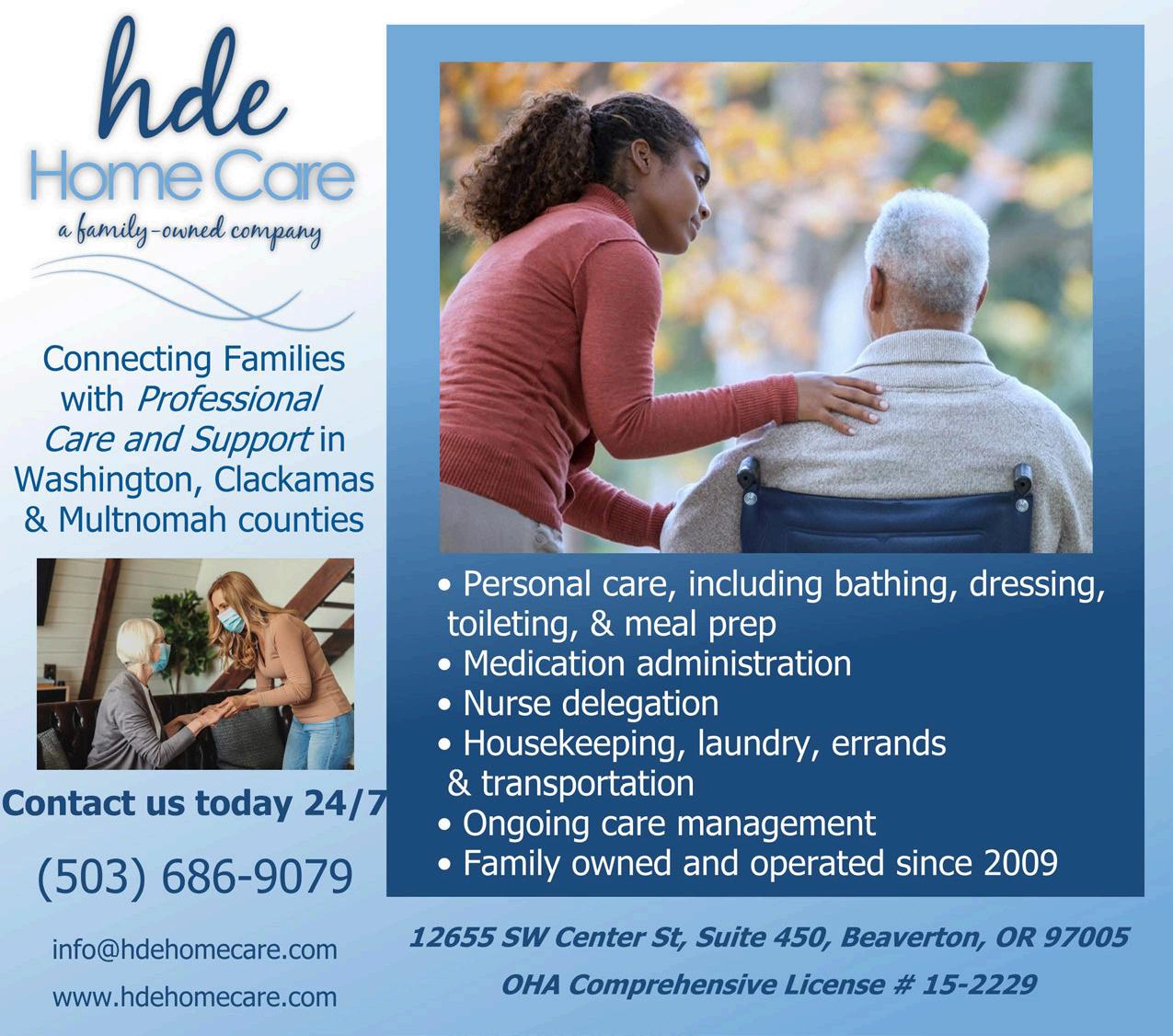 hde
Home Care
a family-owned company

Connecting Families with Professional Care and Support in Washington, Clackamas & Multnomah counties

Contact us today 24/7

(503) 686-9079

info@hdehomecare.com

www.hdehomecare.com

• Personal care, including bathing, dressing, toileting, & meal prep
• Medication administration
• Nurse delegation
• Housekeeping, laundry, errands & transportation
• Ongoing care management
• Family owned and operated since 2009

12655 SW Center St, Suite 450, Beaverton, OR 97005

OHA Comprehensive License # 15-2229